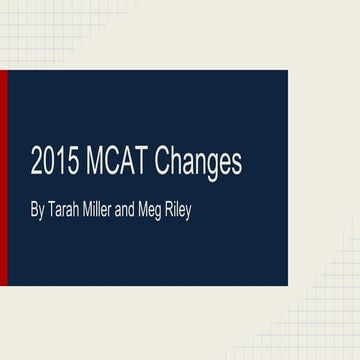 2015 MCAT Changes

By Tarah Miller and Meg Riley